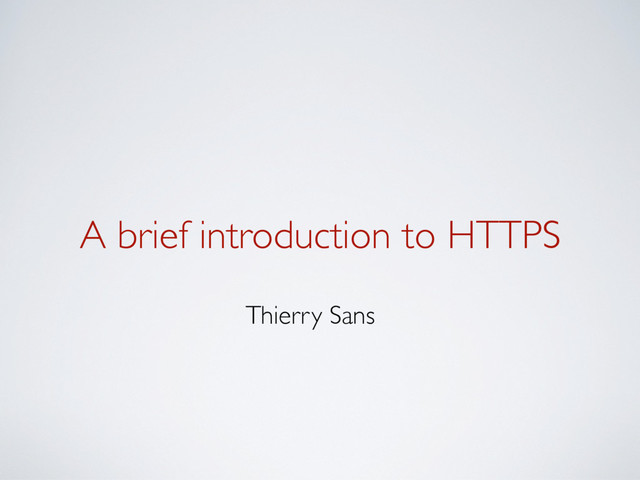 A brief introduction to HTTPS

Thierry Sans